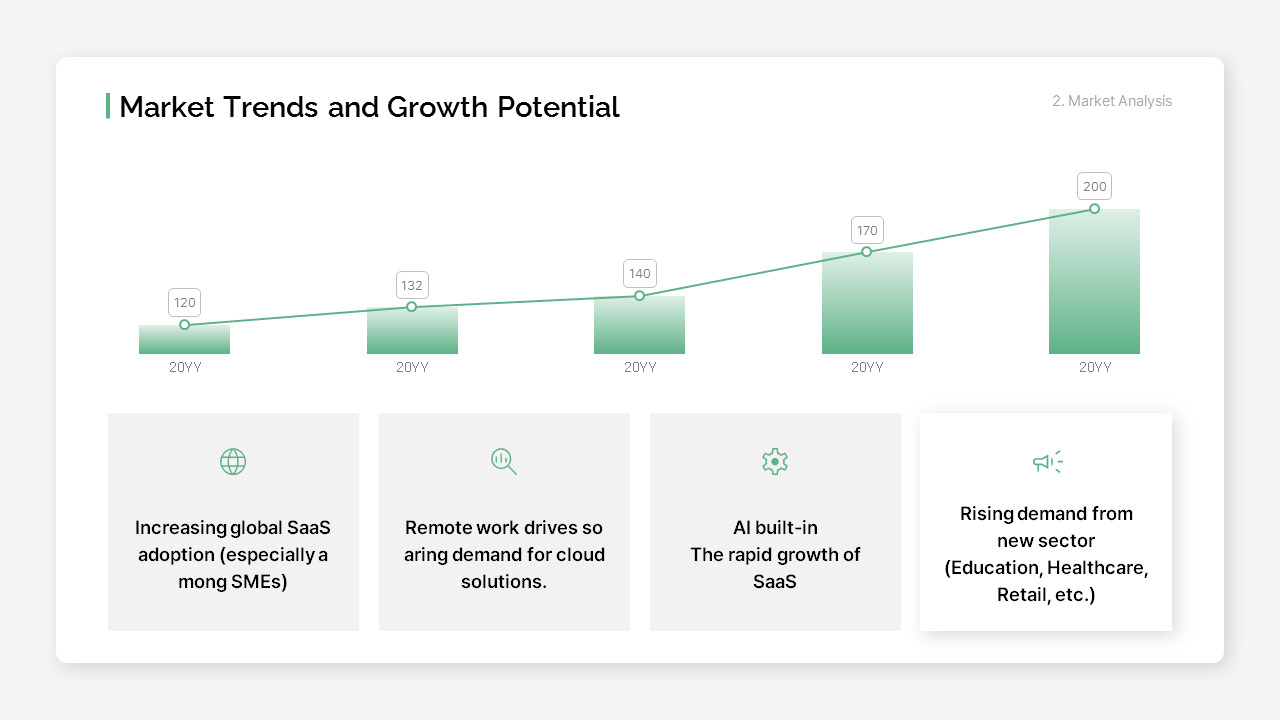 Market Trends and Growth Potential

2. Market Analysis

120
132
140
170
200

20YY
20YY
20YY
20YY
20YY

Increasing global SaaS adoption (especially a mong SMEs)

Remote work drives so aring demand for cloud solutions.

AI built-in
The rapid growth of SaaS

Rising demand from new sector (Education, Healthcare, Retail, etc.)